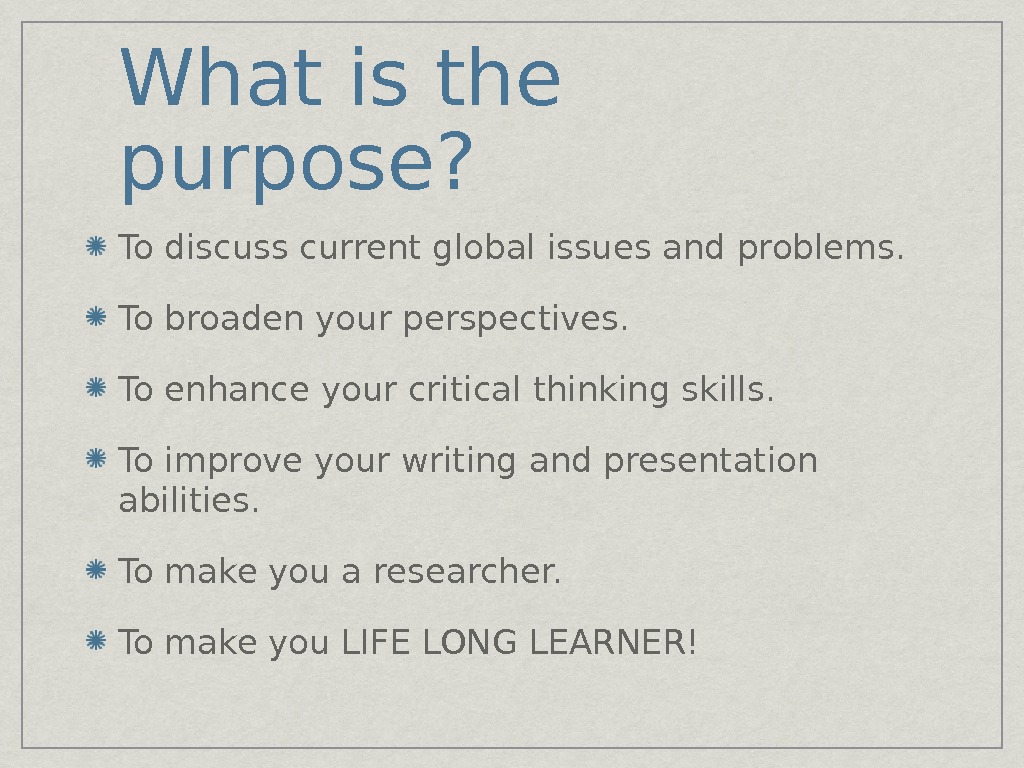 What is the purpose?

To discuss current global issues and problems.

To broaden your perspectives.

To enhance your critical thinking skills.

To improve your writing and presentation abilities.

To make you a researcher.

To make you LIFE LONG LEARNER!